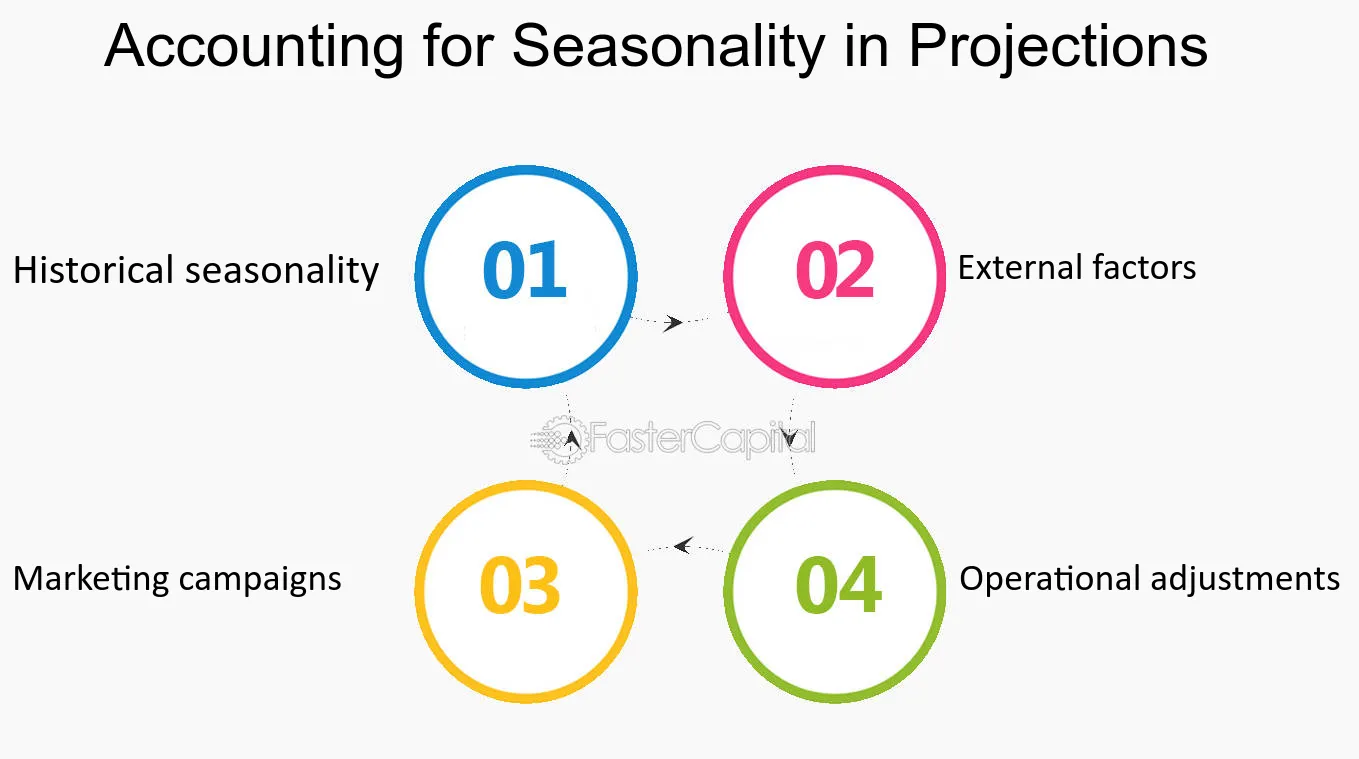 Accounting for Seasonality in Projections

Historical seasonality

01

02

External factors

FasterCapital

Marketing campaigns

03

04

Operational adjustments